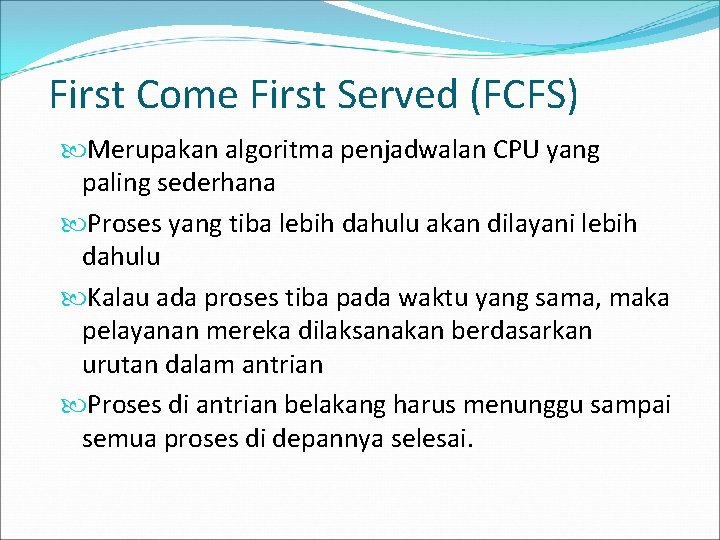 First Come First Served (FCFS)

Merupakan algoritma penjadwalan CPU yang paling sederhana

Proses yang tiba lebih dahulu akan dilayani lebih dahulu

Kalau ada proses tiba pada waktu yang sama, maka pelayanan mereka dilaksanakan berdasarkan urutan dalam antrian

Proses di antrian belakang harus menunggu sampai semua proses di depannya selesai.